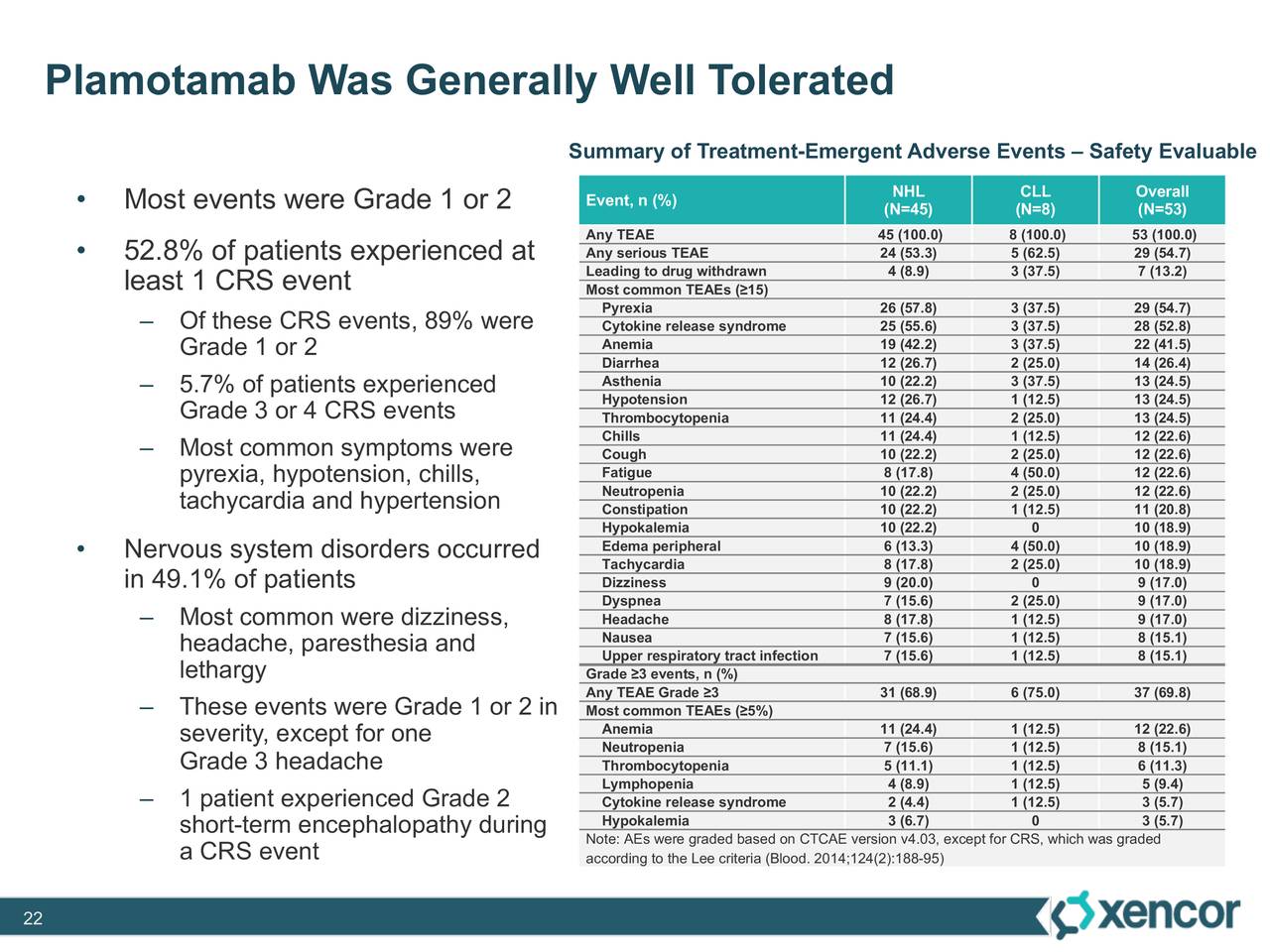 Plamotamab Was Generally Well Tolerated

• Most events were Grade 1 or 2

• 52.8% of patients experienced at least 1 CRS event

– Of these CRS events, 89% were Grade 1 or 2

– 5.7% of patients experienced Grade 3 or 4 CRS events

– Most common symptoms were pyrexia, hypotension, chills, tachycardia and hypertension

• Nervous system disorders occurred in 49.1% of patients

– Most common were dizziness, headache, paresthesia and lethargy

– These events were Grade 1 or 2 in severity, except for one Grade 3 headache

– 1 patient experienced Grade 2 short-term encephalopathy during a CRS event

Summary of Treatment-Emergent Adverse Events – Safety Evaluable

| Event, n (%) | NHL (N=45) | CLL (N=8) | Overall (N=53) |
|---|---|---|---|
| Any TEAE | 45 (100.0) | 8 (100.0) | 53 (100.0) |
| Any serious TEAE | 24 (53.3) | 5 (62.5) | 29 (54.7) |
| Leading to drug withdrawn | 4 (8.9) | 3 (37.5) | 7 (13.2) |
| Most common TEAEs (≥15) | | | |
| Pyrexia | 26 (57.8) | 3 (37.5) | 29 (54.7) |
| Cytokine release syndrome | 25 (55.6) | 3 (37.5) | 28 (52.8) |
| Anemia | 19 (42.2) | 3 (37.5) | 22 (41.5) |
| Diarrhea | 12 (26.7) | 2 (25.0) | 14 (26.4) |
| Asthenia | 10 (22.2) | 3 (37.5) | 13 (24.5) |
| Hypotension | 12 (26.7) | 1 (12.5) | 13 (24.5) |
| Thrombocytopenia | 11 (24.4) | 2 (25.0) | 13 (24.5) |
| Chills | 11 (24.4) | 1 (12.5) | 12 (22.6) |
| Cough | 10 (22.2) | 2 (25.0) | 12 (22.6) |
| Fatigue | 8 (17.8) | 4 (50.0) | 12 (22.6) |
| Neutropenia | 10 (22.2) | 2 (25.0) | 12 (22.6) |
| Constipation | 10 (22.2) | 1 (12.5) | 11 (20.8) |
| Hypokalemia | 10 (22.2) | 0 | 10 (18.9) |
| Edema peripheral | 6 (13.3) | 4 (50.0) | 10 (18.9) |
| Tachycardia | 8 (17.8) | 2 (25.0) | 10 (18.9) |
| Dizziness | 9 (20.0) | 0 | 9 (17.0) |
| Dyspnea | 7 (15.6) | 2 (25.0) | 9 (17.0) |
| Headache | 8 (17.8) | 1 (12.5) | 9 (17.0) |
| Nausea | 7 (15.6) | 1 (12.5) | 8 (15.1) |
| Upper respiratory tract infection | 7 (15.6) | 1 (12.5) | 8 (15.1) |
| Grade ≥3 events, n (%) | | | |
| Any TEAE Grade ≥3 | 31 (68.9) | 6 (75.0) | 37 (69.8) |
| Most common TEAEs (≥5%) | | | |
| Anemia | 11 (24.4) | 1 (12.5) | 12 (22.6) |
| Neutropenia | 7 (15.6) | 1 (12.5) | 8 (15.1) |
| Thrombocytopenia | 5 (11.1) | 1 (12.5) | 6 (11.3) |
| Lymphopenia | 4 (8.9) | 1 (12.5) | 5 (9.4) |
| Cytokine release syndrome | 2 (4.4) | 1 (12.5) | 3 (5.7) |
| Hypokalemia | 3 (6.7) | 0 | 3 (5.7) |

Note: AEs were graded based on CTCAE version v4.03, except for CRS, which was graded according to the Lee criteria (Blood. 2014;124(2):188-95)

22

xencor